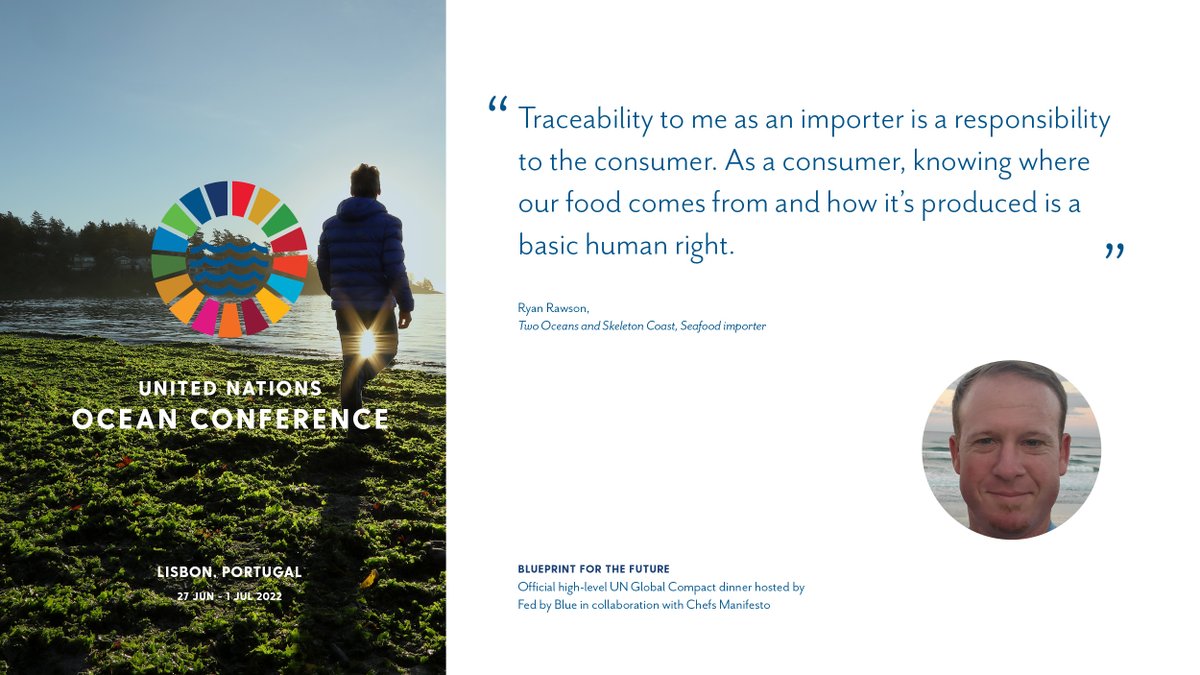 UNITED NATIONS
OCEAN CONFERENCE

LISBON, PORTUGAL
27 JUN - 1 JUL 2022

“ Traceability to me as an importer is a responsibility to the consumer. As a consumer, knowing where our food comes from and how it’s produced is a basic human right. ”

Ryan Rawson,
Two Oceans and Skeleton Coast, Seafood importer

BLUEPRINT FOR THE FUTURE
Official high-level UN Global Compact dinner hosted by Fed by Blue in collaboration with Chefs Manifesto